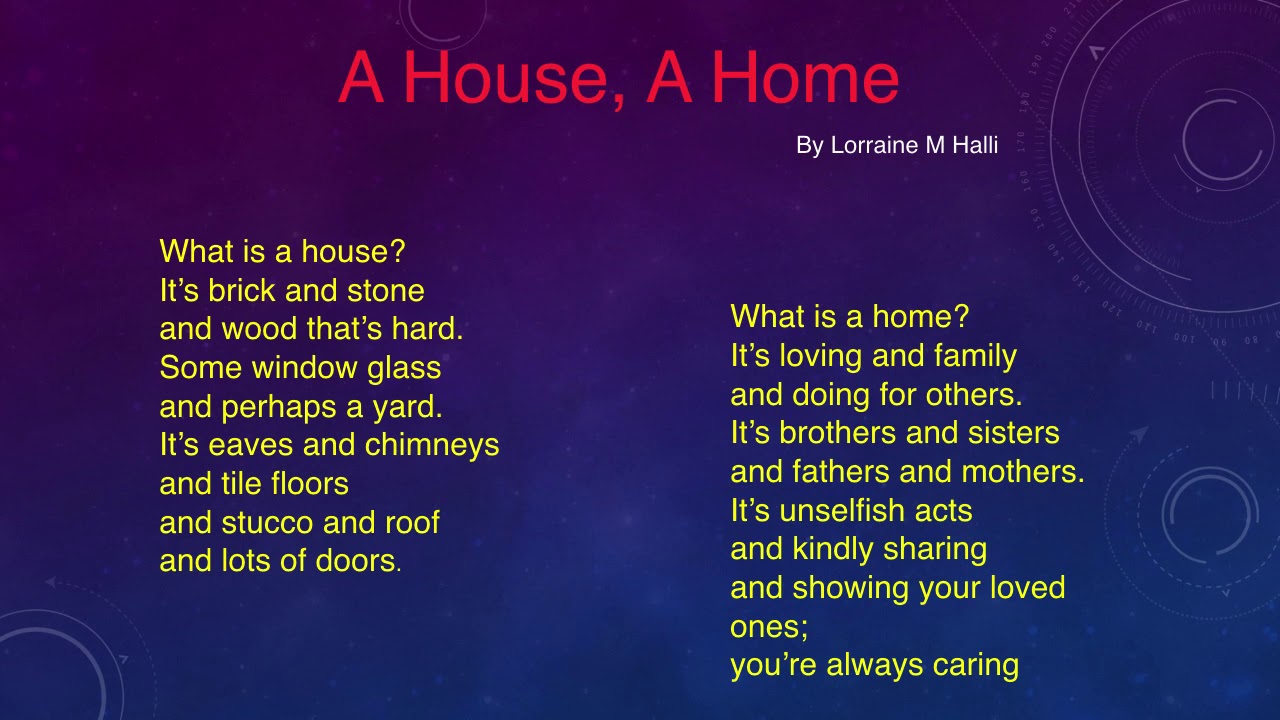 A House, A Home

By Lorraine M Halli

What is a house?
It's brick and stone
and wood that's hard.
Some window glass
and perhaps a yard.
It's eaves and chimneys
and tile floors
and stucco and roof
and lots of doors.

What is a home?
It's loving and family
and doing for others.
It's brothers and sisters
and fathers and mothers.
It's unselfish acts
and kindly sharing
and showing your loved ones;
you're always caring